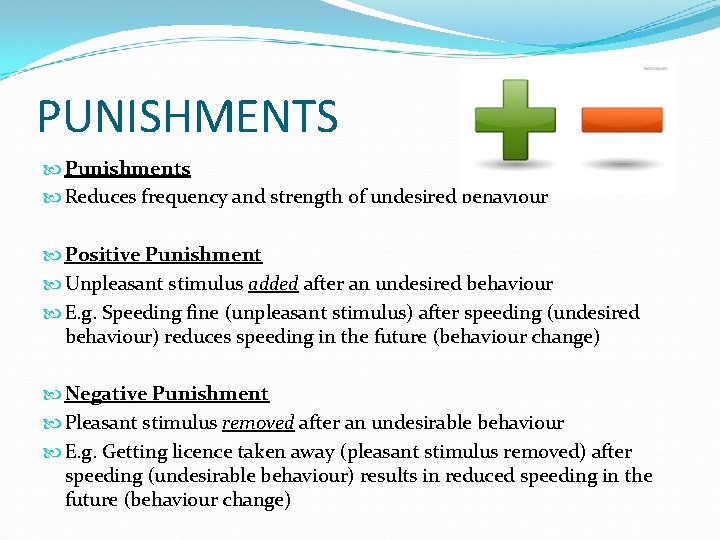 PUNISHMENTS

Punishments
Reduces frequency and strength of undesired behaviour

Positive Punishment
Unpleasant stimulus added after an undesired behaviour
E.g. Speeding fine (unpleasant stimulus) after speeding (undesired behaviour) reduces speeding in the future (behaviour change)

Negative Punishment
Pleasant stimulus removed after an undesirable behaviour
E.g. Getting licence taken away (pleasant stimulus removed) after speeding (undesirable behaviour) results in reduced speeding in the future (behaviour change)